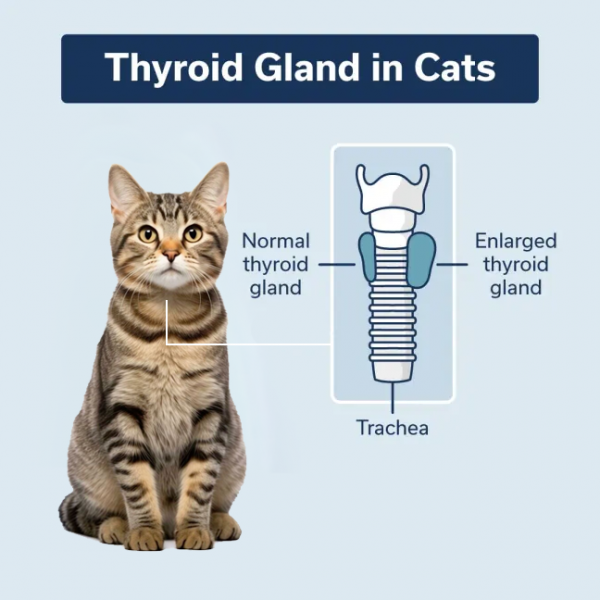 Thyroid Gland in Cats

Normal thyroid gland

Enlarged thyroid gland

Trachea